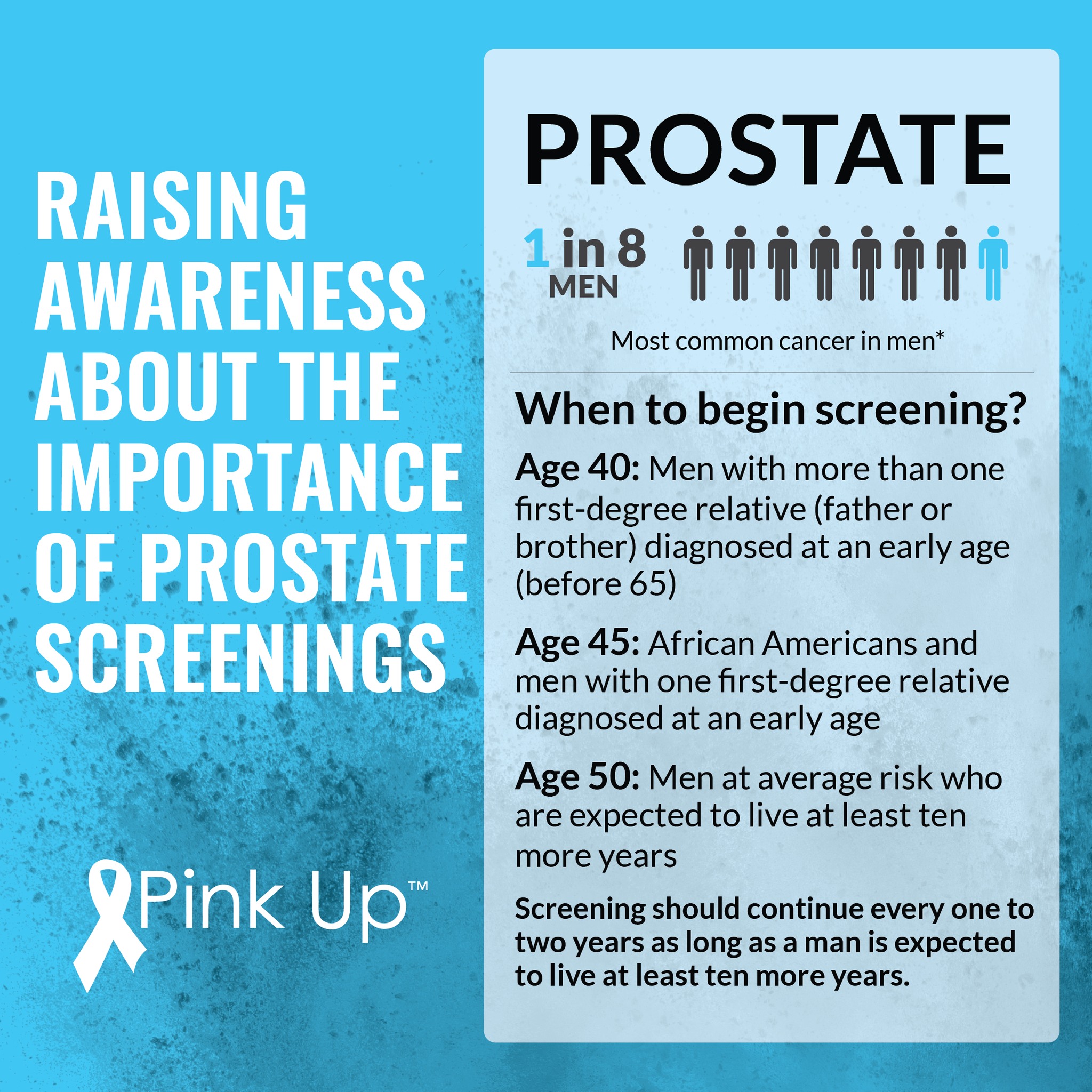 RAISING AWARENESS ABOUT THE IMPORTANCE OF PROSTATE SCREENINGS

Pink Up™

PROSTATE

1 in 8
MEN

Most common cancer in men*

When to begin screening?

Age 40: Men with more than one first-degree relative (father or brother) diagnosed at an early age (before 65)

Age 45: African Americans and men with one first-degree relative diagnosed at an early age

Age 50: Men at average risk who are expected to live at least ten more years

Screening should continue every one to two years as long as a man is expected to live at least ten more years.